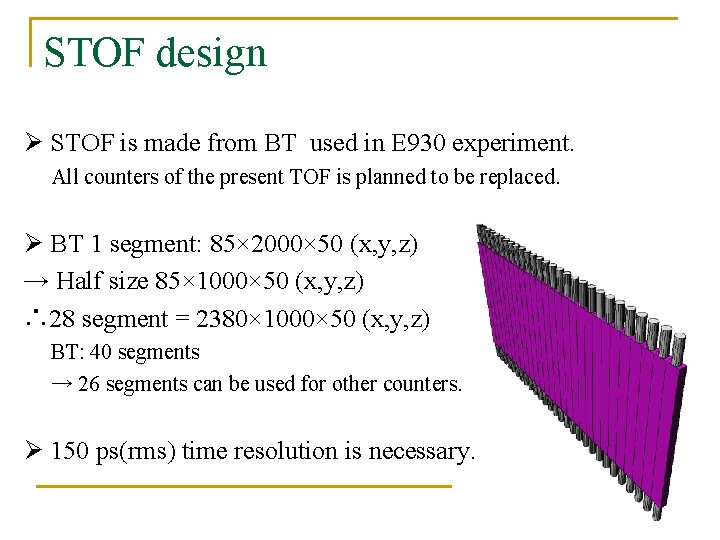 STOF design

➢ STOF is made from BT used in E930 experiment.
All counters of the present TOF is planned to be replaced.

➢ BT 1 segment: 85×2000×50 (x,y,z)
→ Half size 85×1000×50 (x,y,z)
∴28 segment = 2380×1000×50 (x,y,z)
BT: 40 segments
→ 26 segments can be used for other counters.

➢ 150 ps(rms) time resolution is necessary.